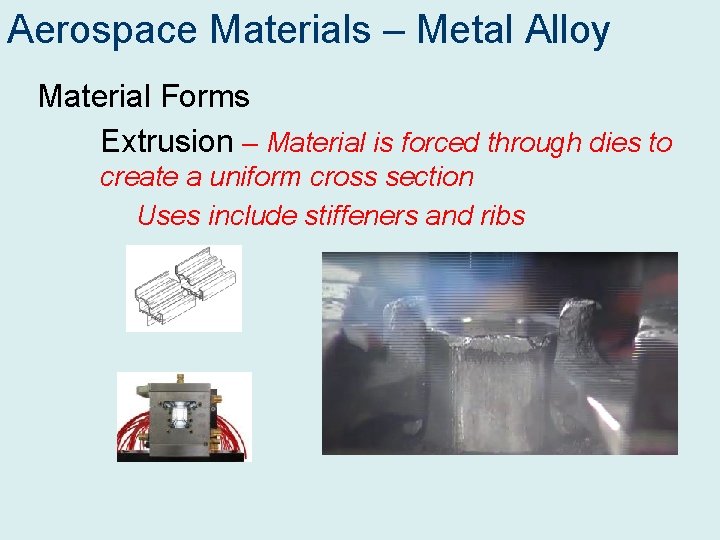 Aerospace Materials – Metal Alloy

Material Forms

Extrusion – Material is forced through dies to create a uniform cross section

Uses include stiffeners and ribs